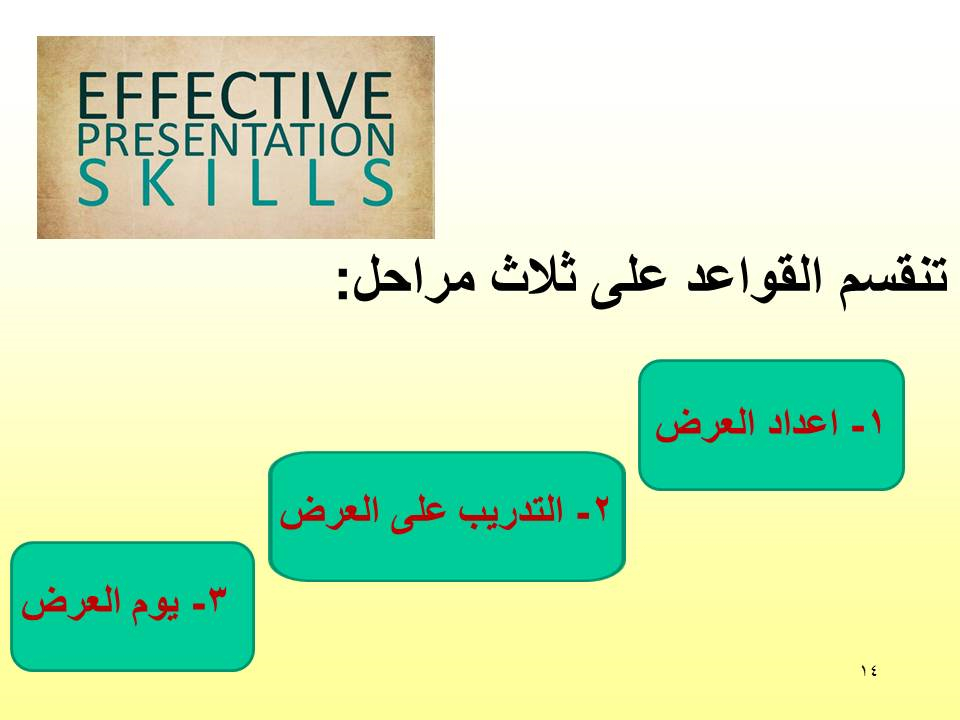 EFFECTIVE
PRESENTATION
SKILLS

تنقسم القواعد على ثلاث مراحل:

١- اعداد العرض

٢- التدريب على العرض

٣- يوم العرض

١٤